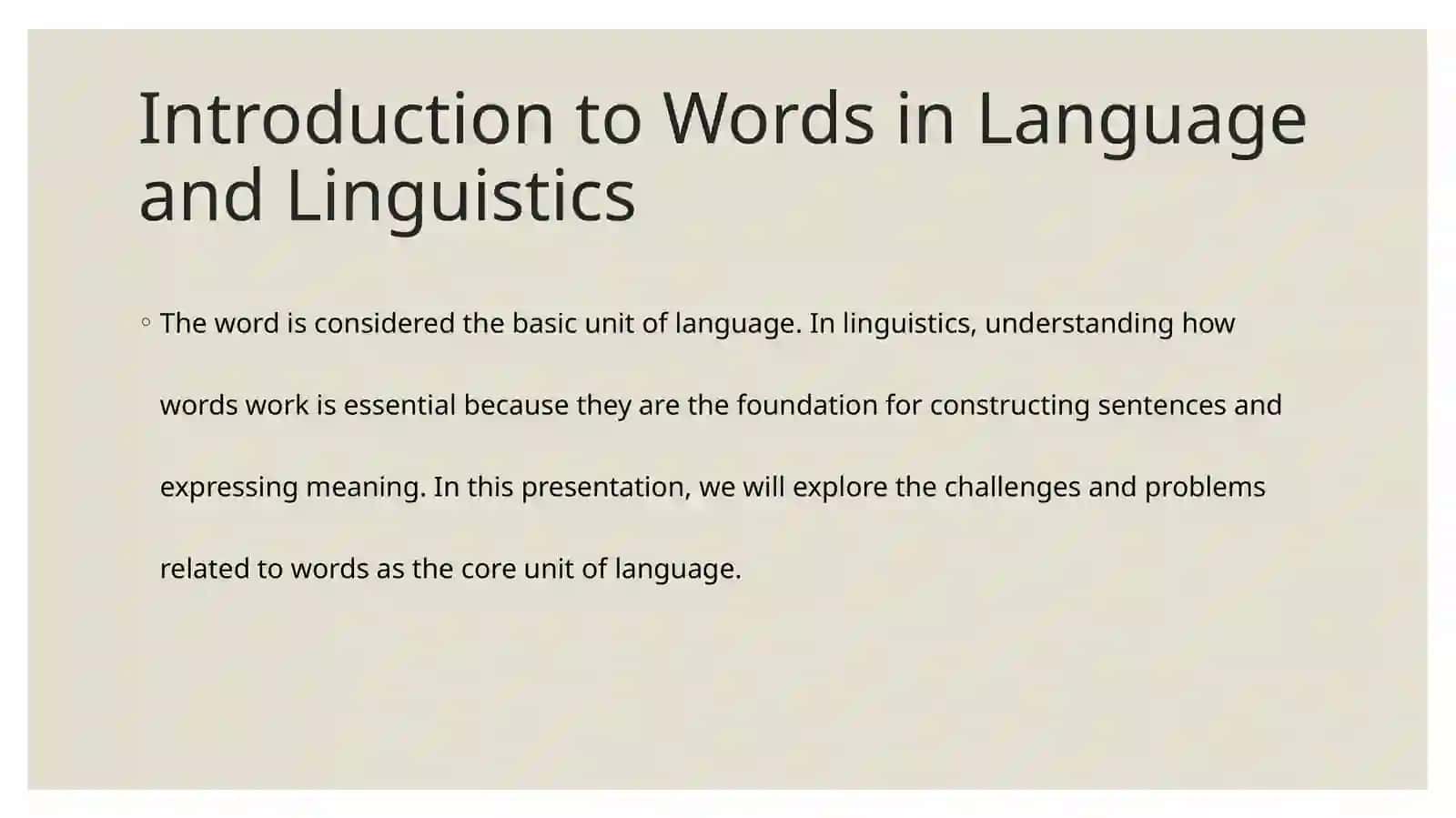 Introduction to Words in Language and Linguistics

◦ The word is considered the basic unit of language. In linguistics, understanding how words work is essential because they are the foundation for constructing sentences and expressing meaning. In this presentation, we will explore the challenges and problems related to words as the core unit of language.